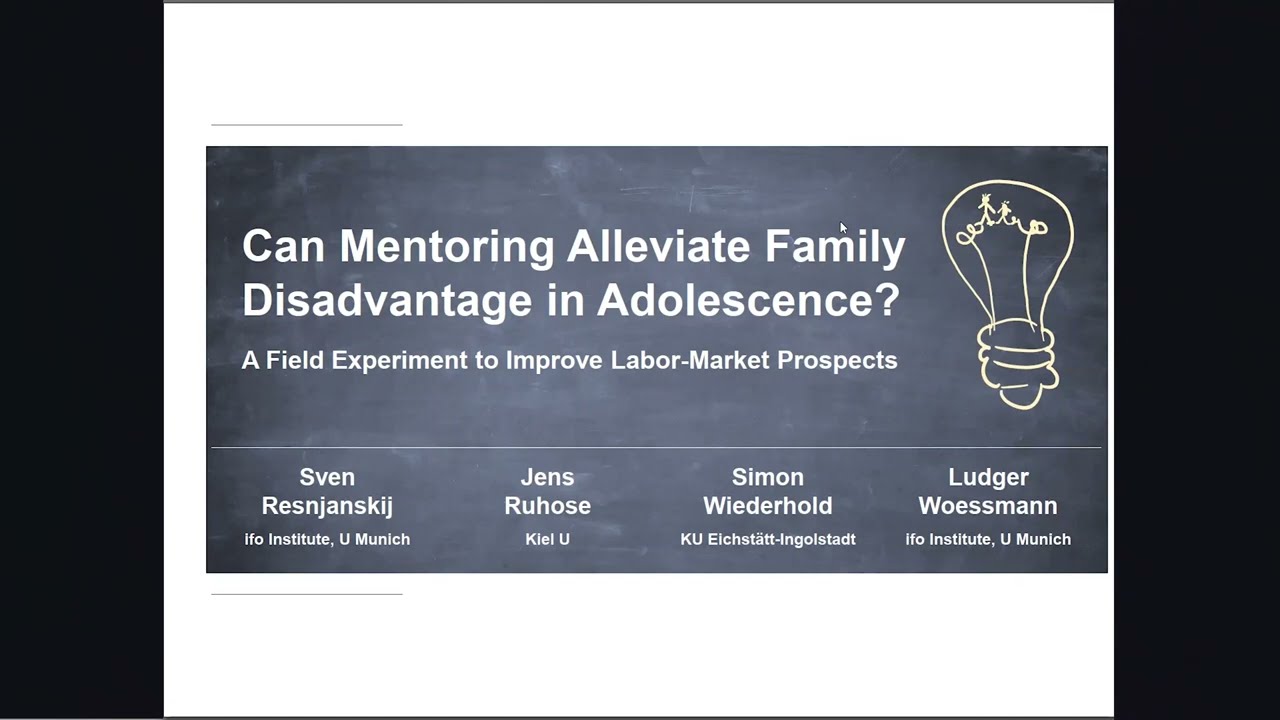 Can Mentoring Alleviate Family Disadvantage in Adolescence?

A Field Experiment to Improve Labor-Market Prospects

Sven Resnjanskij
ifo Institute, U Munich

Jens Ruhose
Kiel U

Simon Wiederhold
KU Eichstätt-Ingolstadt

Ludger Woessmann
ifo Institute, U Munich